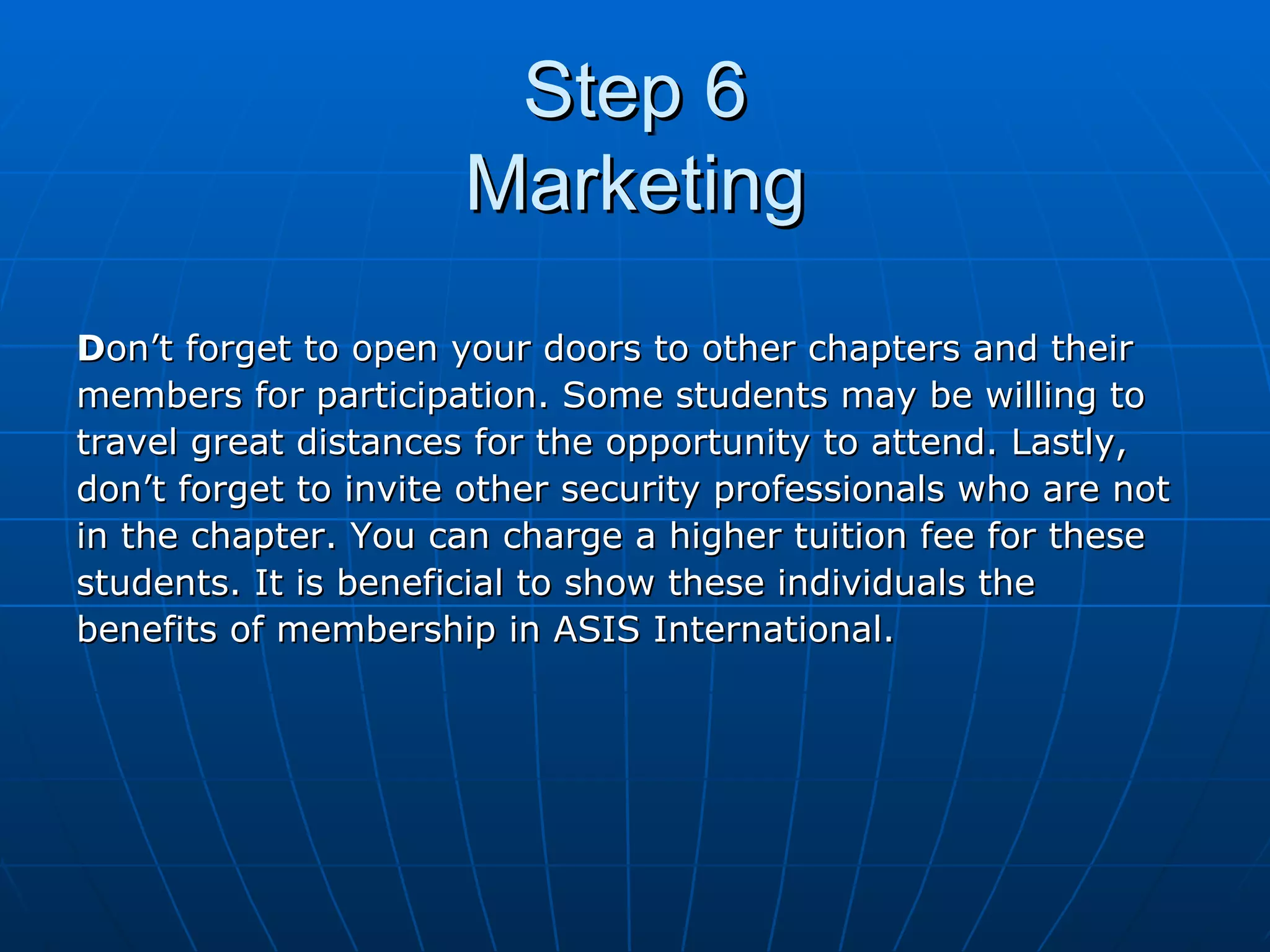 Step 6
Marketing

Don’t forget to open your doors to other chapters and their members for participation. Some students may be willing to travel great distances for the opportunity to attend. Lastly, don’t forget to invite other security professionals who are not in the chapter. You can charge a higher tuition fee for these students. It is beneficial to show these individuals the benefits of membership in ASIS International.